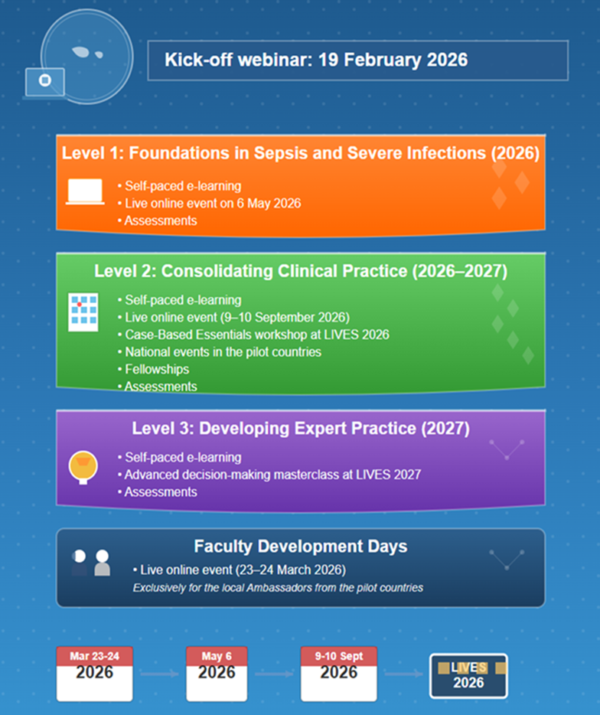 Kick-off webinar: 19 February 2026

Level 1: Foundations in Sepsis and Severe Infections (2026)

• Self-paced e-learning
• Live online event on 6 May 2026
• Assessments

Level 2: Consolidating Clinical Practice (2026–2027)

• Self-paced e-learning
• Live online event (9–10 September 2026)
• Case-Based Essentials workshop at LIVES 2026
• National events in the pilot countries
• Fellowships
• Assessments

Level 3: Developing Expert Practice (2027)

• Self-paced e-learning
• Advanced decision-making masterclass at LIVES 2027
• Assessments

Faculty Development Days

• Live online event (23–24 March 2026)
Exclusively for the local Ambassadors from the pilot countries

Mar 23-24
2026

May 6
2026

9-10 Sept
2026

LIVES
2026